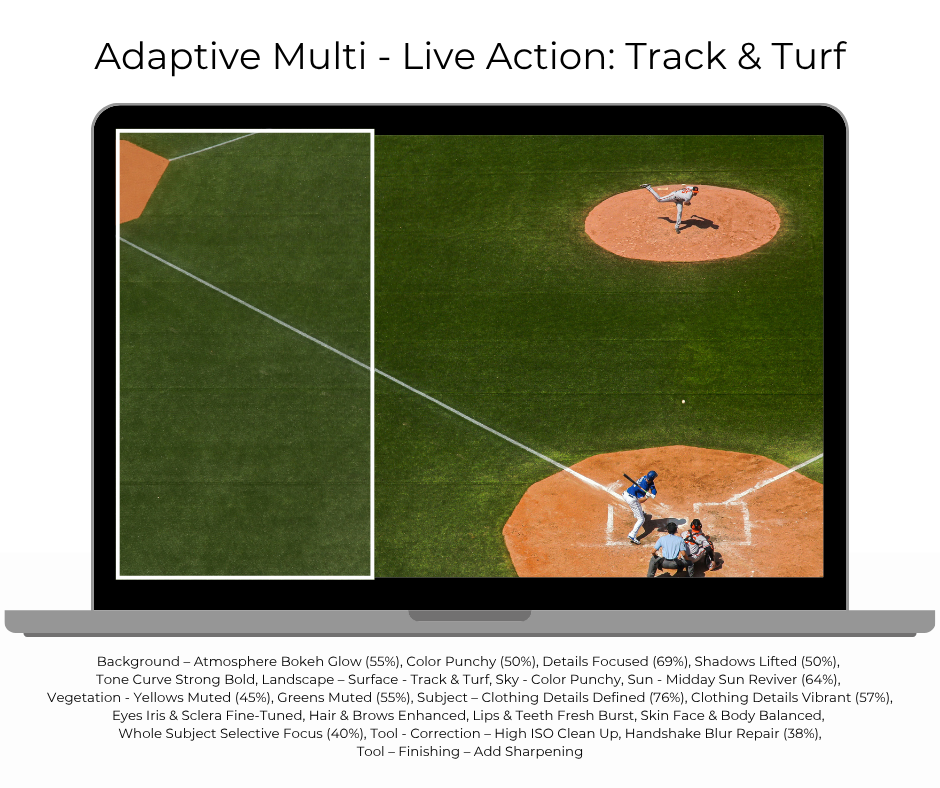 Adaptive Multi - Live Action: Track & Turf

Background – Atmosphere Bokeh Glow (55%), Color Punchy (50%), Details Focused (69%), Shadows Lifted (50%), Tone Curve Strong Bold, Landscape – Surface - Track & Turf, Sky - Color Punchy, Sun - Midday Sun Reviver (64%), Vegetation - Yellows Muted (45%), Greens Muted (55%), Subject – Clothing Details Defined (76%), Clothing Details Vibrant (57%), Eyes Iris & Sclera Fine-Tuned, Hair & Brows Enhanced, Lips & Teeth Fresh Burst, Skin Face & Body Balanced, Whole Subject Selective Focus (40%), Tool - Correction – High ISO Clean Up, Handshake Blur Repair (38%), Tool – Finishing – Add Sharpening